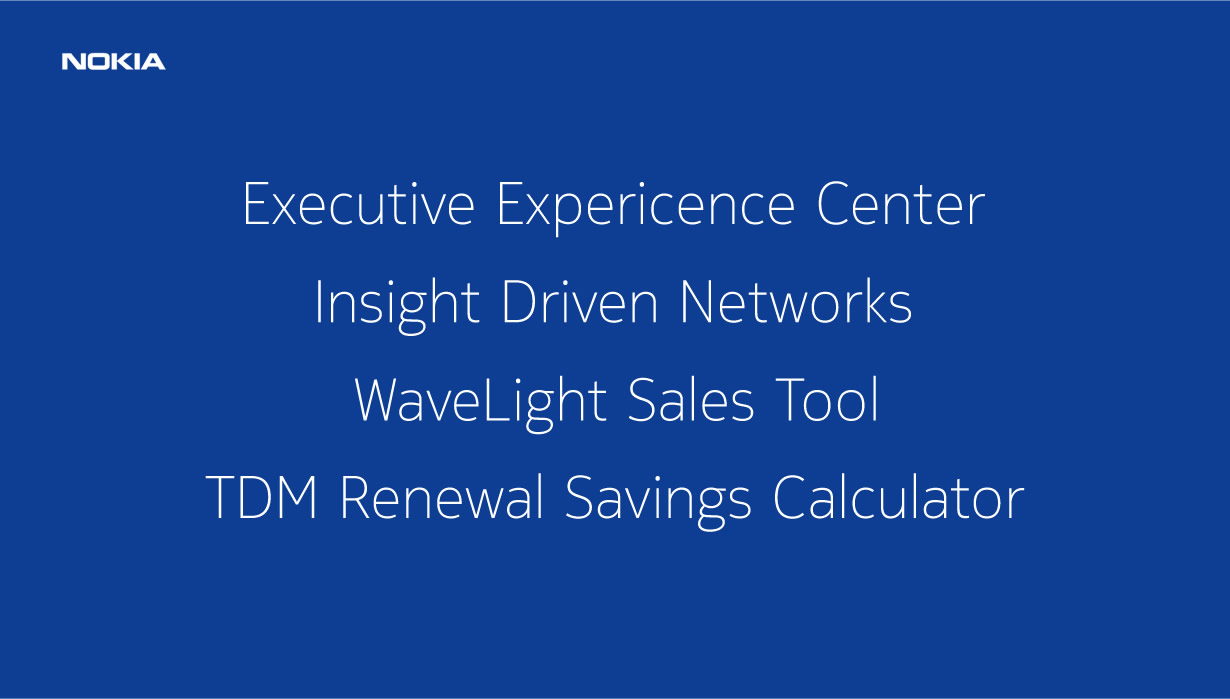 NOKIA

Executive Expericence Center

Insight Driven Networks

WaveLight Sales Tool

TDM Renewal Savings Calculator